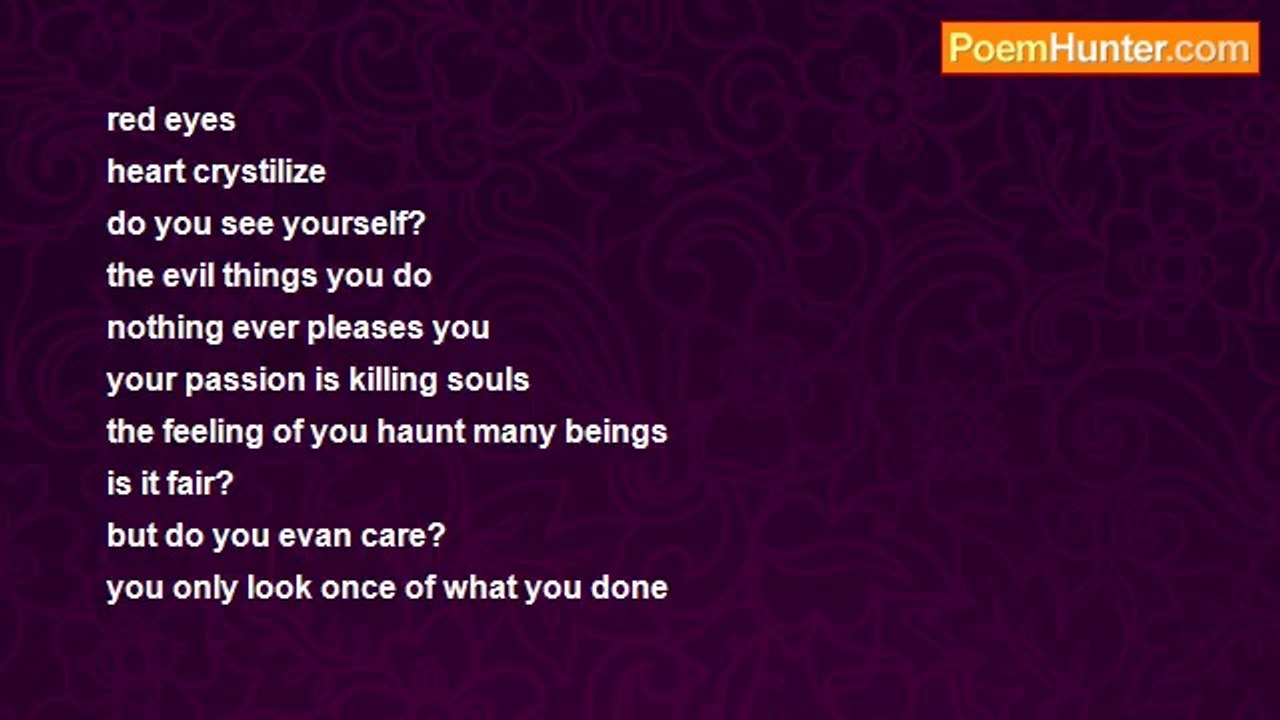 PoemHunter.com

red eyes
heart crystilize
do you see yourself?
the evil things you do
nothing ever pleases you
your passion is killing souls
the feeling of you haunt many beings
is it fair?
but do you evan care?
you only look once of what you done